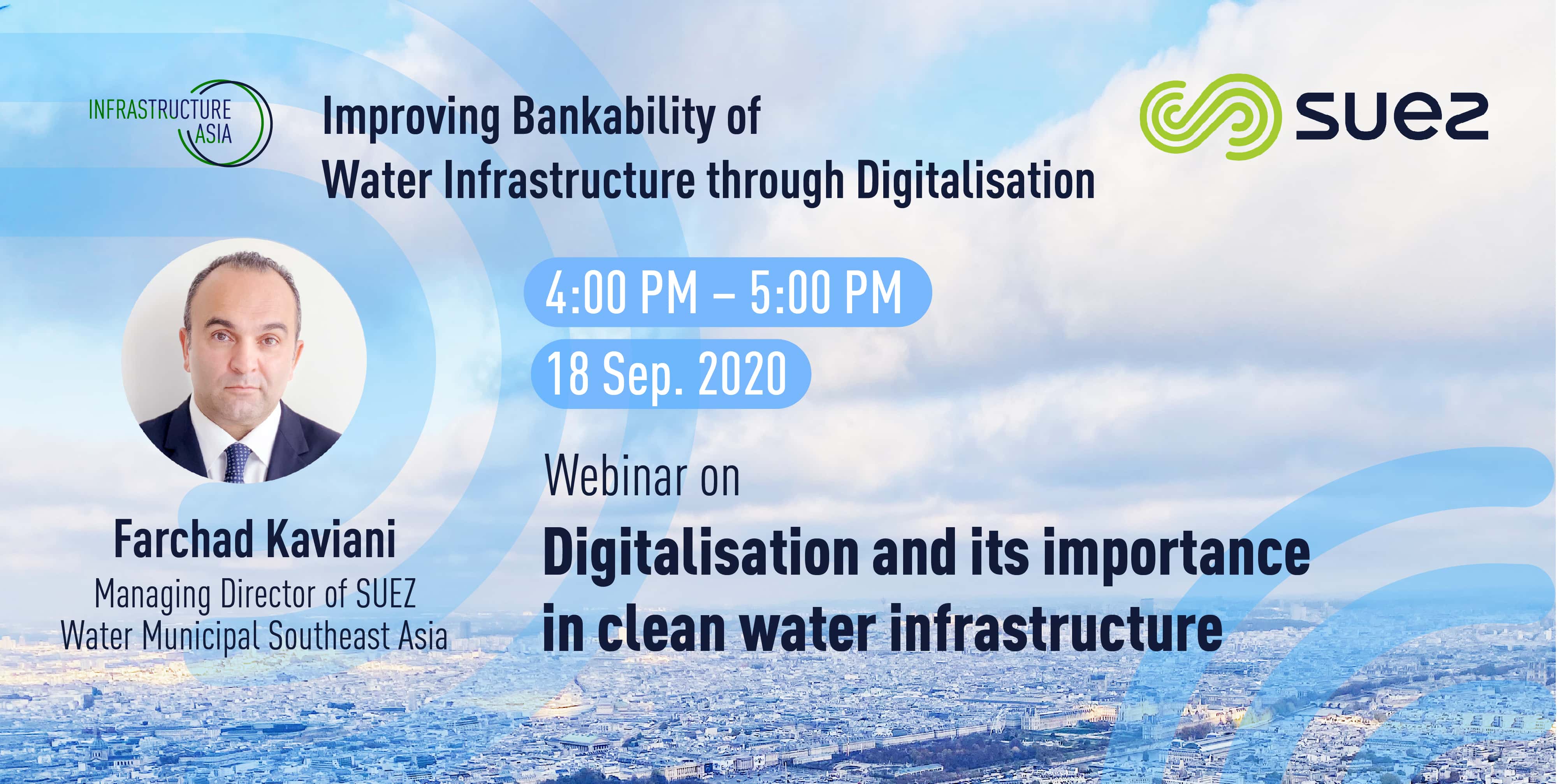 INFRASTRUCTURE ASIA

Improving Bankability of Water Infrastructure through Digitalisation

SUEZ

4:00 PM – 5:00 PM

18 Sep. 2020

Webinar on

Digitalisation and its importance in clean water infrastructure

Farchad Kaviani

Managing Director of SUEZ Water Municipal Southeast Asia